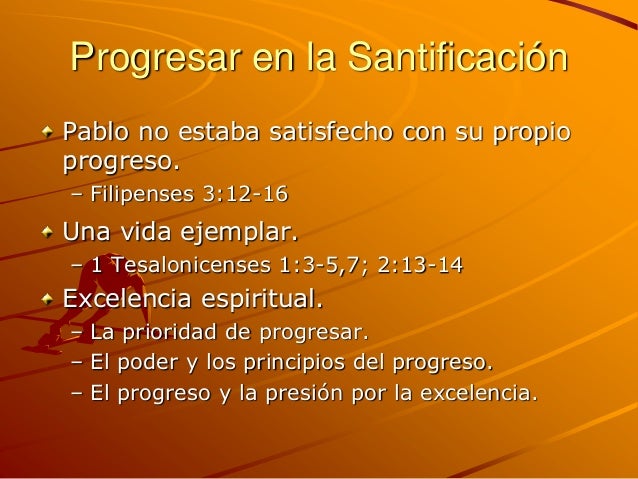 Progresar en la Santificación

Pablo no estaba satisfecho con su propio progreso.
– Filipenses 3:12-16

Una vida ejemplar.
– 1 Tesalonicenses 1:3-5,7; 2:13-14

Excelencia espiritual.
– La prioridad de progresar.
– El poder y los principios del progreso.
– El progreso y la presión por la excelencia.